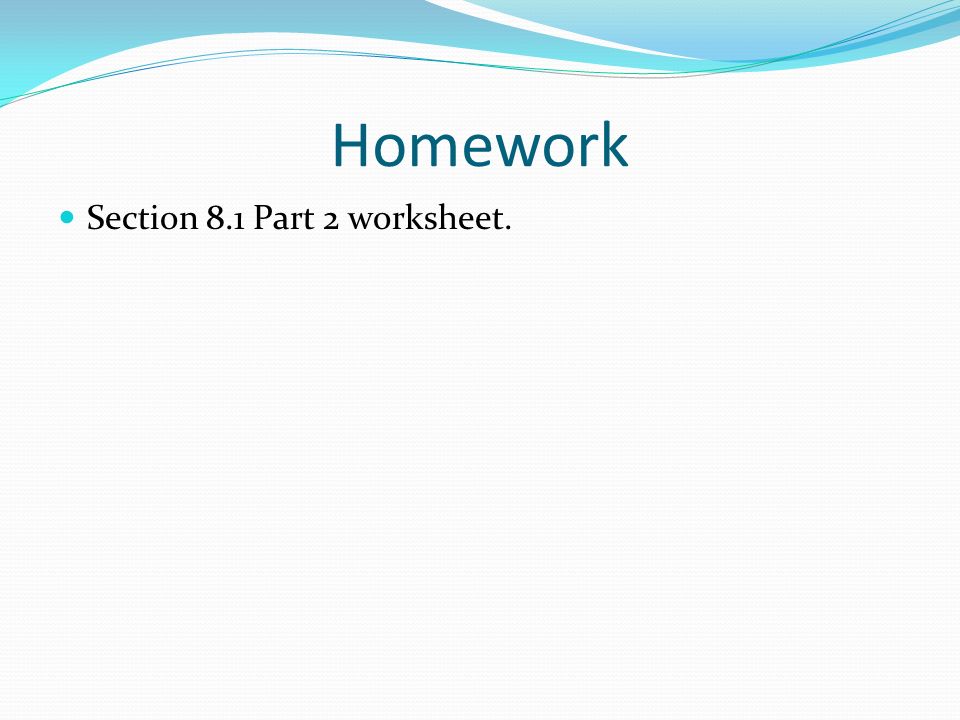 Homework

Section 8.1 Part 2 worksheet.